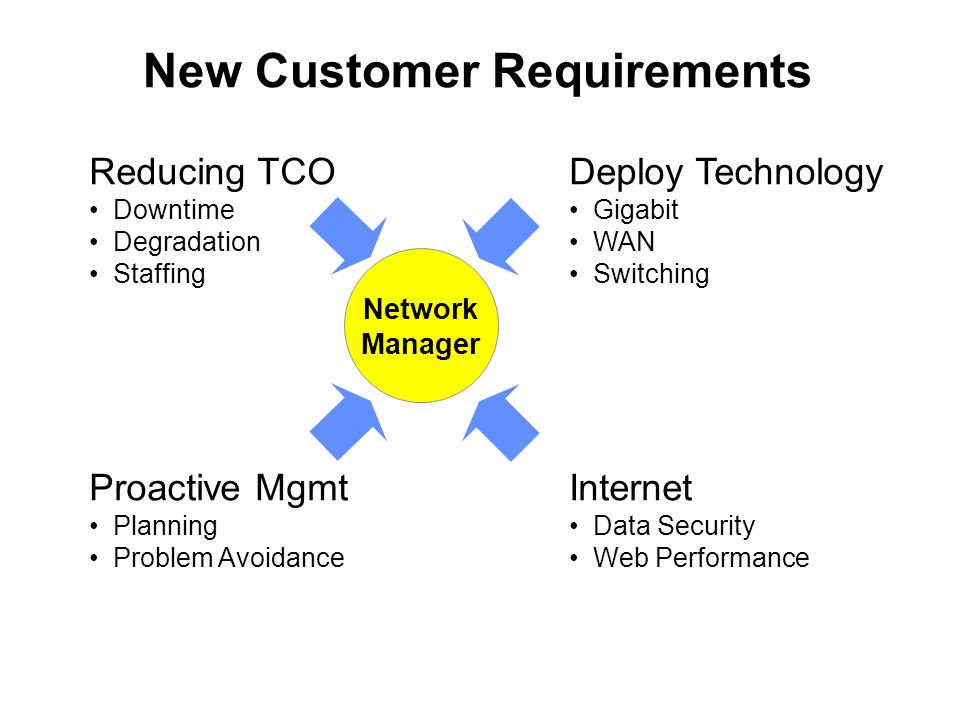 New Customer Requirements

Reducing TCO
• Downtime
• Degradation
• Staffing

Deploy Technology
• Gigabit
• WAN
• Switching

Network Manager

Proactive Mgmt
• Planning
• Problem Avoidance

Internet
• Data Security
• Web Performance